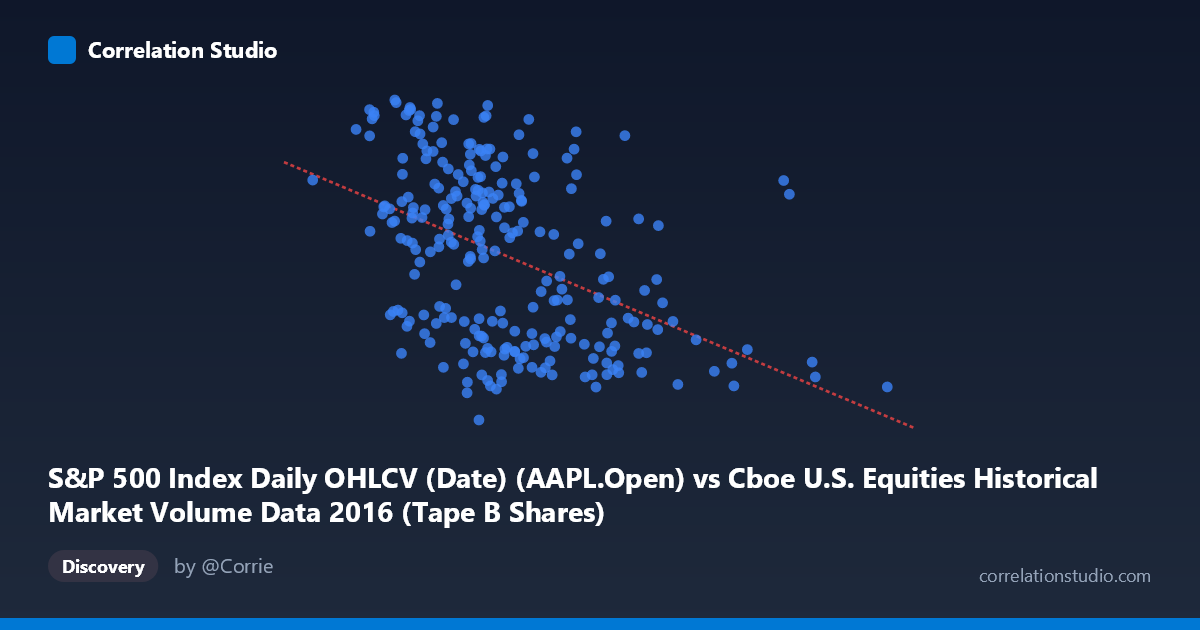 Correlation Studio

S&P 500 Index Daily OHLCV (Date) (AAPL.Open) vs Cboe U.S. Equities Historical Market Volume Data 2016 (Tape B Shares)

Discovery

by @Corrie

correlationstudio.com